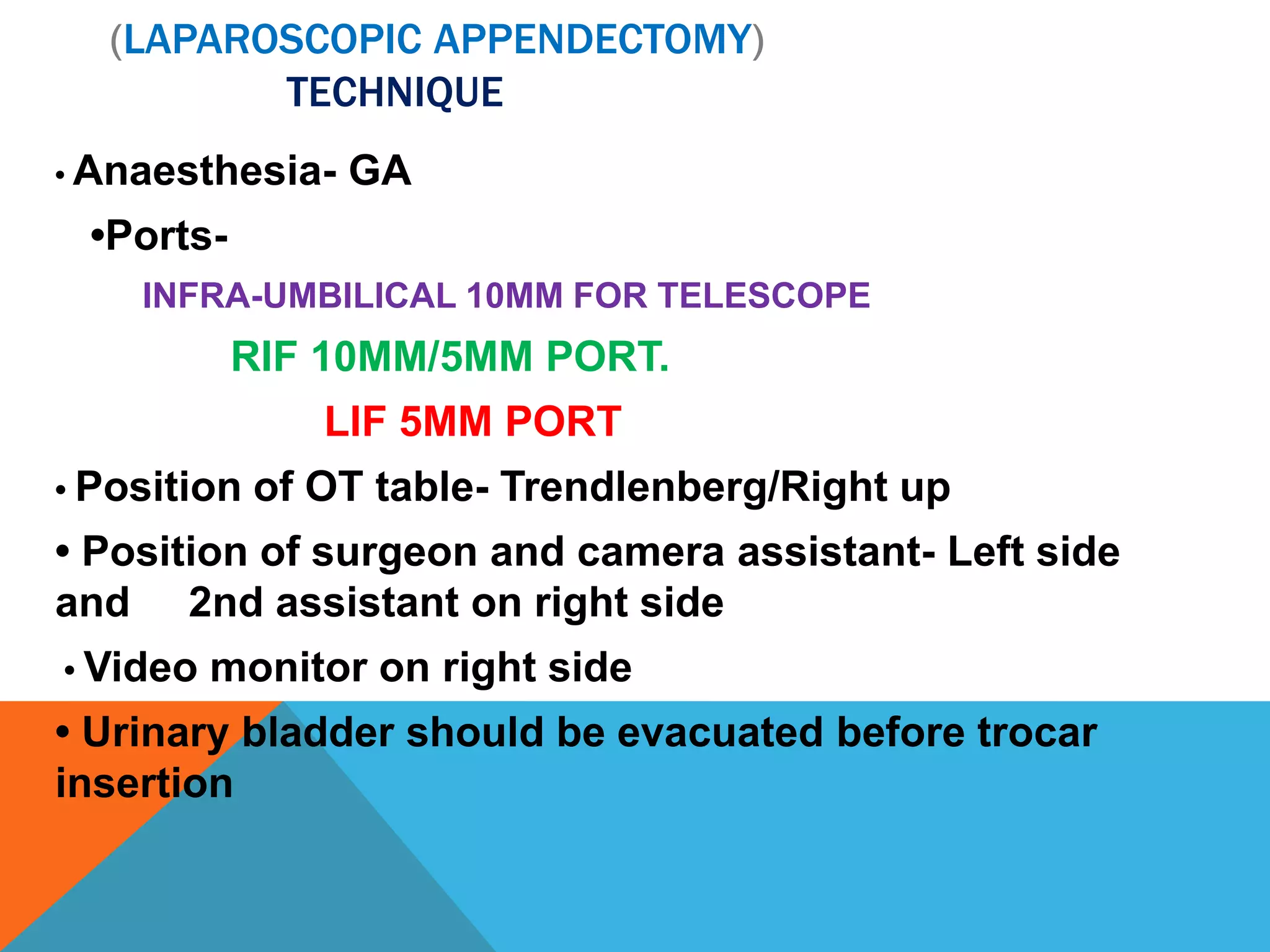 (LAPAROSCOPIC APPENDECTOMY)
TECHNIQUE

• Anaesthesia- GA

•Ports-

INFRA-UMBILICAL 10MM FOR TELESCOPE

RIF 10MM/5MM PORT.

LIF 5MM PORT

• Position of OT table- Trendlenberg/Right up

• Position of surgeon and camera assistant- Left side and 2nd assistant on right side

• Video monitor on right side

• Urinary bladder should be evacuated before trocar insertion